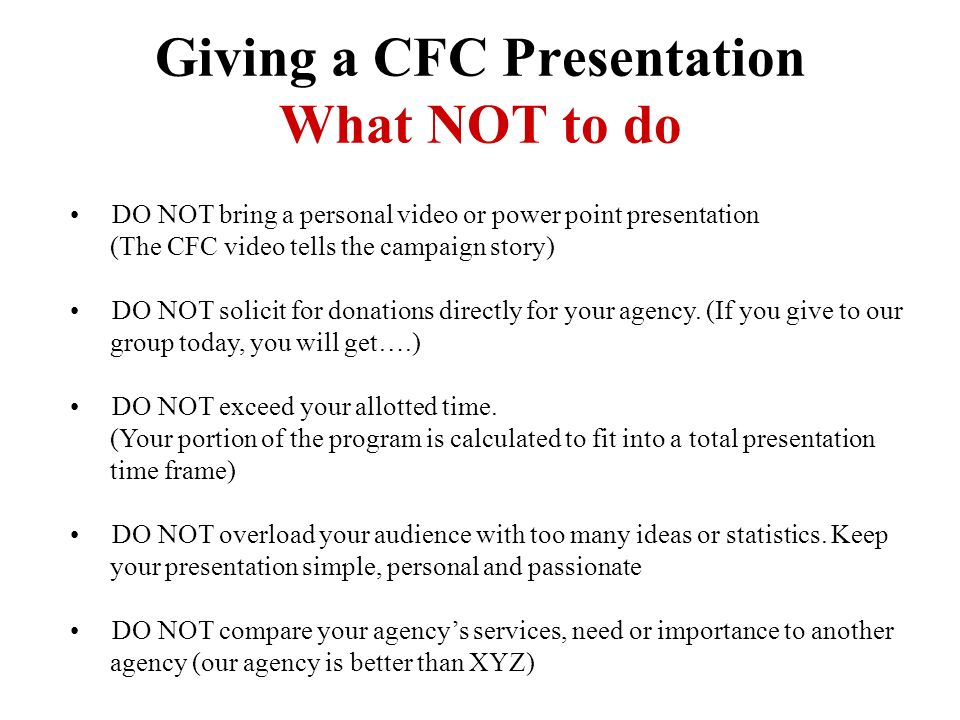 Giving a CFC Presentation
What NOT to do

• DO NOT bring a personal video or power point presentation (The CFC video tells the campaign story)

• DO NOT solicit for donations directly for your agency. (If you give to our group today, you will get….)

• DO NOT exceed your allotted time. (Your portion of the program is calculated to fit into a total presentation time frame)

• DO NOT overload your audience with too many ideas or statistics. Keep your presentation simple, personal and passionate

• DO NOT compare your agency's services, need or importance to another agency (our agency is better than XYZ)